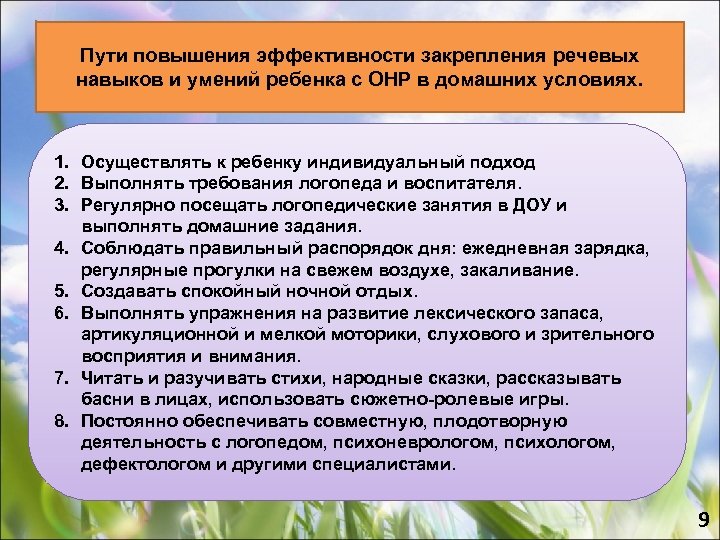 Пути повышения эффективности закрепления речевых навыков и умений ребенка с ОНР в домашних условиях.

1. Осуществлять к ребенку индивидуальный подход
2. Выполнять требования логопеда и воспитателя.
3. Регулярно посещать логопедические занятия в ДОУ и выполнять домашние задания.
4. Соблюдать правильный распорядок дня: ежедневная зарядка, регулярные прогулки на свежем воздухе, закаливание.
5. Создавать спокойный ночной отдых.
6. Выполнять упражнения на развитие лексического запаса, артикуляционной и мелкой моторики, слухового и зрительного восприятия и внимания.
7. Читать и разучивать стихи, народные сказки, рассказывать басни в лицах, использовать сюжетно-ролевые игры.
8. Постоянно обеспечивать совместную, плодотворную деятельность с логопедом, психоневрологом, психологом, дефектологом и другими специалистами.

9